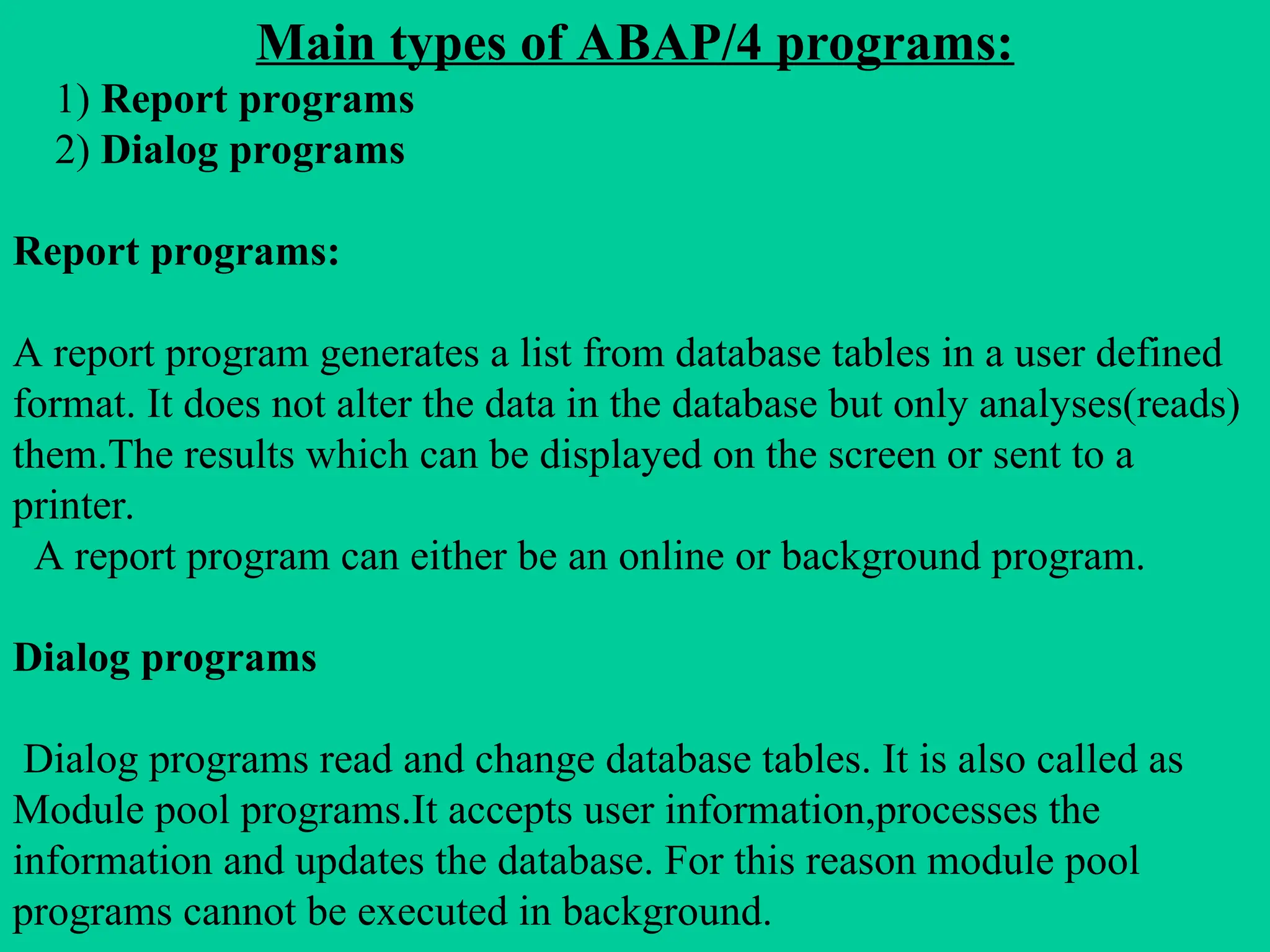 Main types of ABAP/4 programs:

1) Report programs
2) Dialog programs

Report programs:

A report program generates a list from database tables in a user defined format. It does not alter the data in the database but only analyses(reads) them.The results which can be displayed on the screen or sent to a printer.
A report program can either be an online or background program.

Dialog programs

Dialog programs read and change database tables. It is also called as Module pool programs.It accepts user information,processes the information and updates the database. For this reason module pool programs cannot be executed in background.